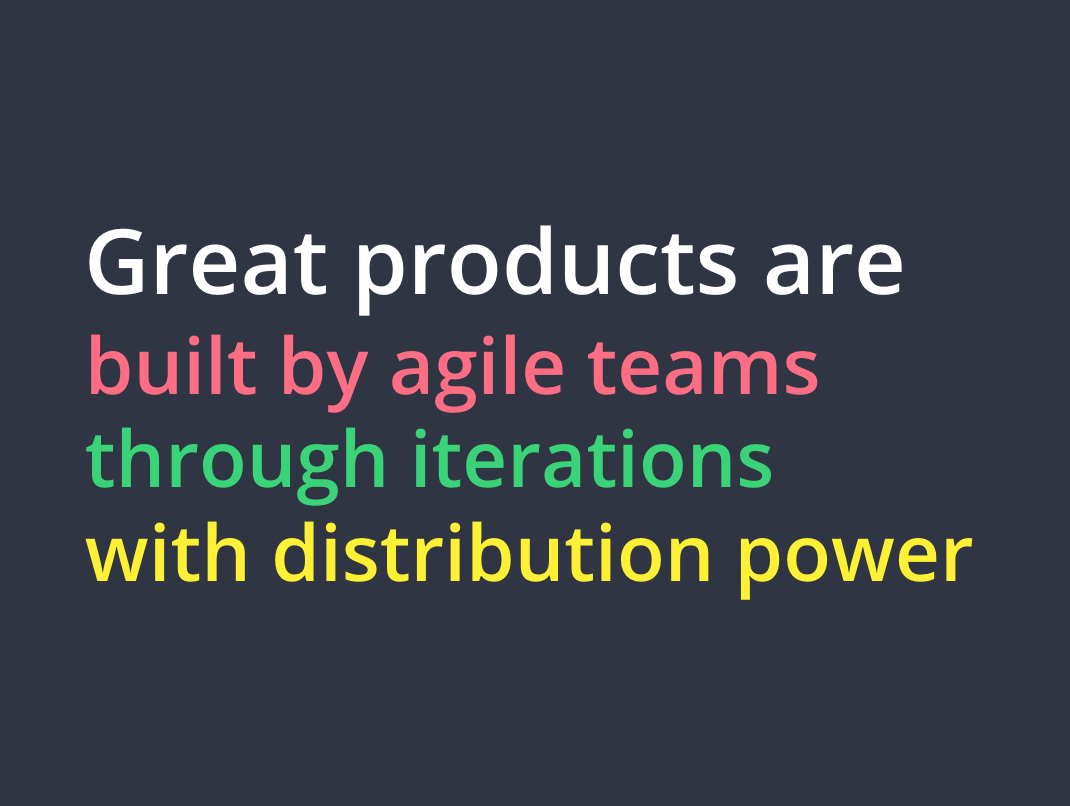 Great products are
built by agile teams
through iterations
with distribution power